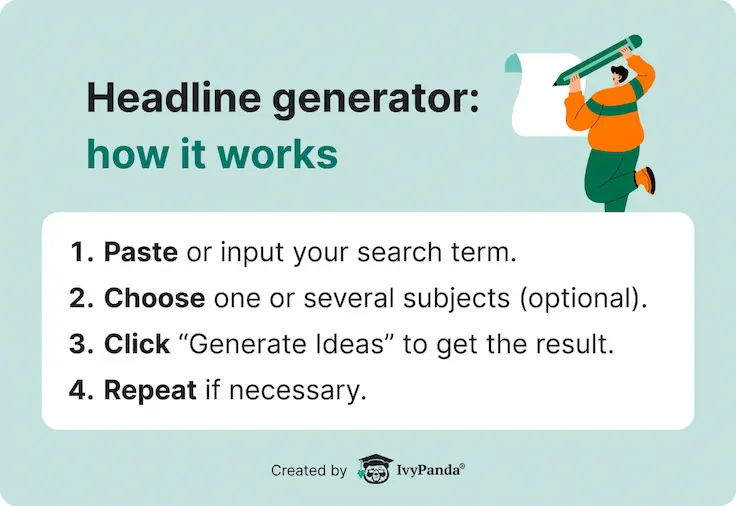 Headline generator:
how it works

1. Paste or input your search term.
2. Choose one or several subjects (optional).
3. Click “Generate Ideas” to get the result.
4. Repeat if necessary.

Created by IvyPanda®